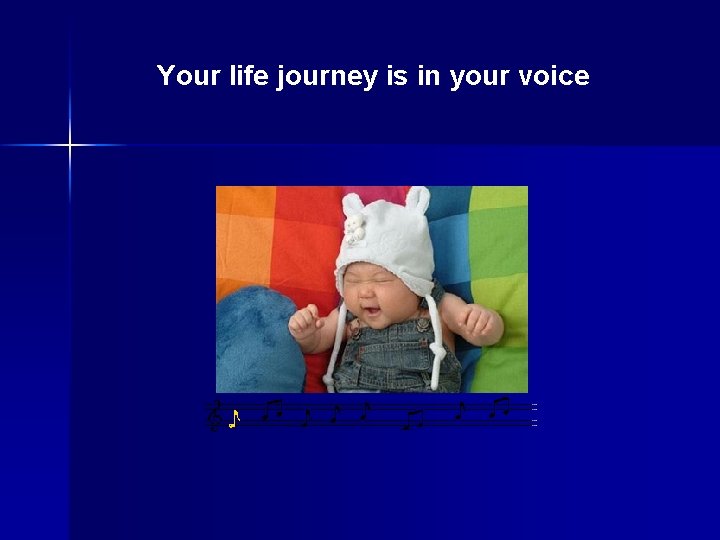 Your life journey is in your voice